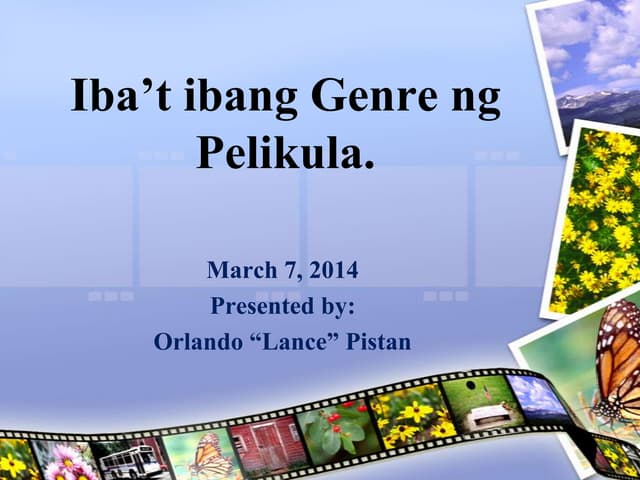 Iba’t ibang Genre ng Pelikula.

March 7, 2014
Presented by:
Orlando “Lance” Pistan